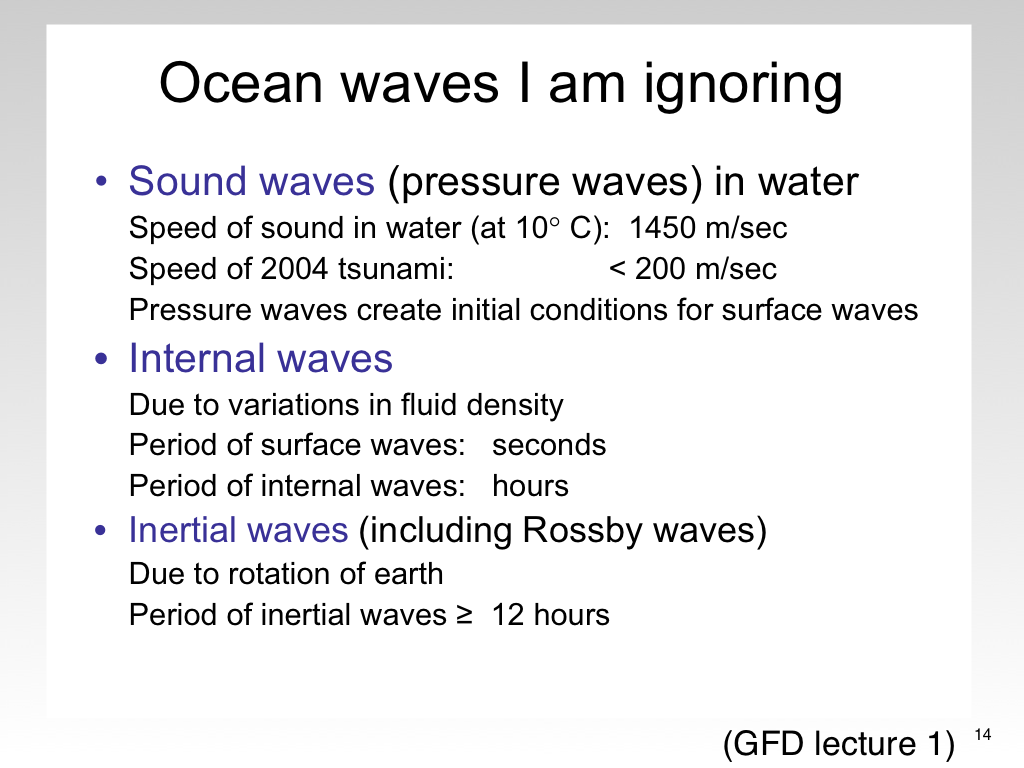 Ocean waves I am ignoring

• Sound waves (pressure waves) in water
Speed of sound in water (at 10° C): 1450 m/sec
Speed of 2004 tsunami: < 200 m/sec
Pressure waves create initial conditions for surface waves

• Internal waves
Due to variations in fluid density
Period of surface waves: seconds
Period of internal waves: hours

• Inertial waves (including Rossby waves)
Due to rotation of earth
Period of inertial waves ≥ 12 hours

(GFD lecture 1)

14